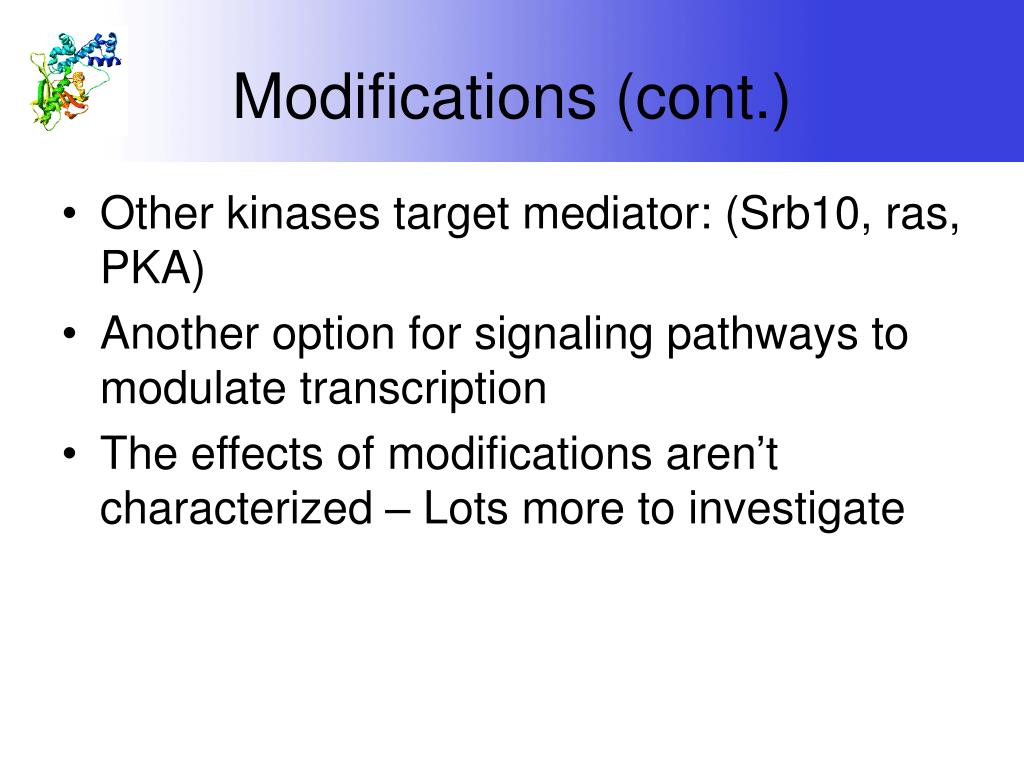 Modifications (cont.)

• Other kinases target mediator: (Srb10, ras, PKA)
• Another option for signaling pathways to modulate transcription
• The effects of modifications aren’t characterized – Lots more to investigate